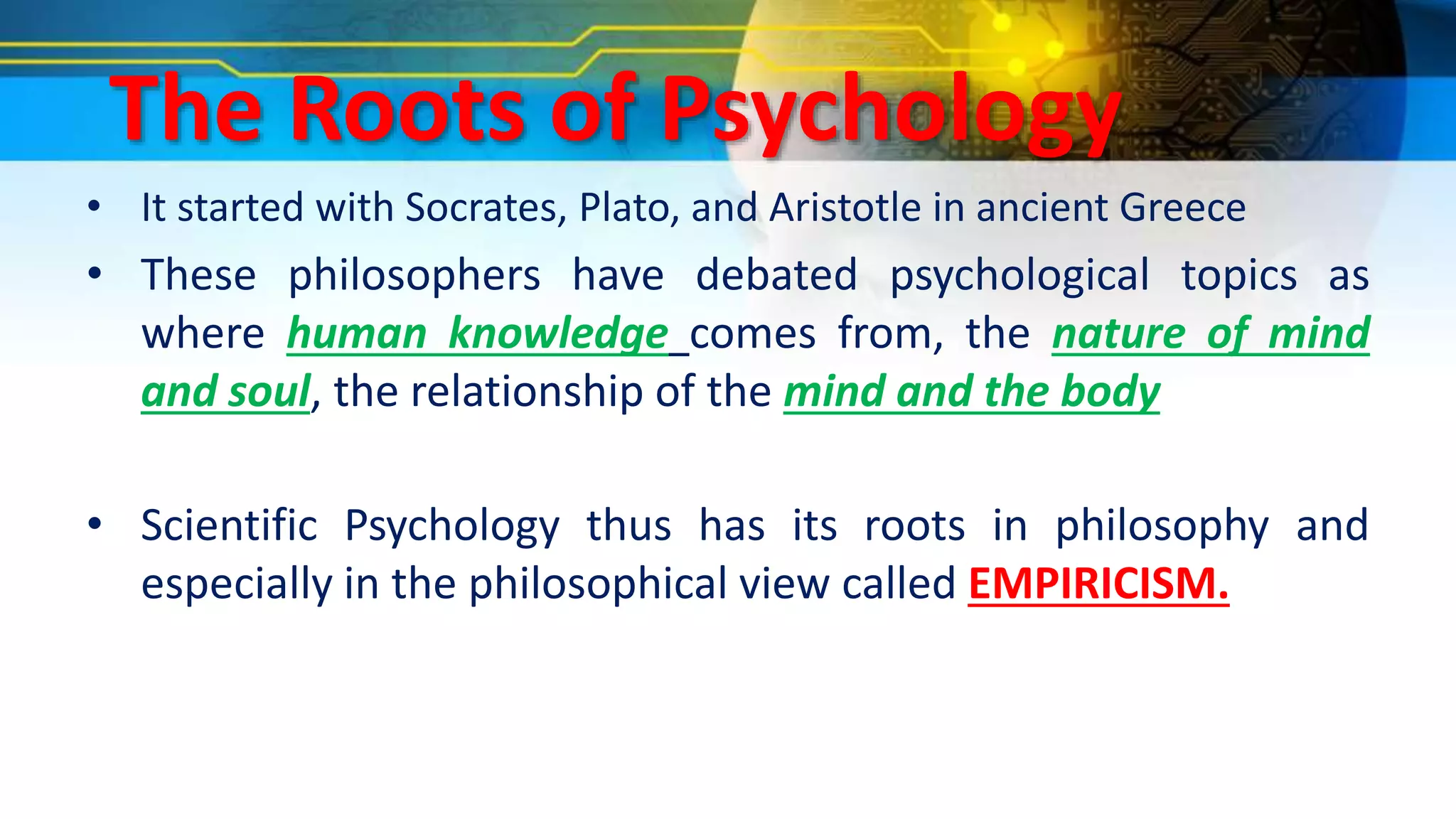 The Roots of Psychology

• It started with Socrates, Plato, and Aristotle in ancient Greece

• These philosophers have debated psychological topics as where human knowledge comes from, the nature of mind and soul, the relationship of the mind and the body

• Scientific Psychology thus has its roots in philosophy and especially in the philosophical view called EMPIRICISM.